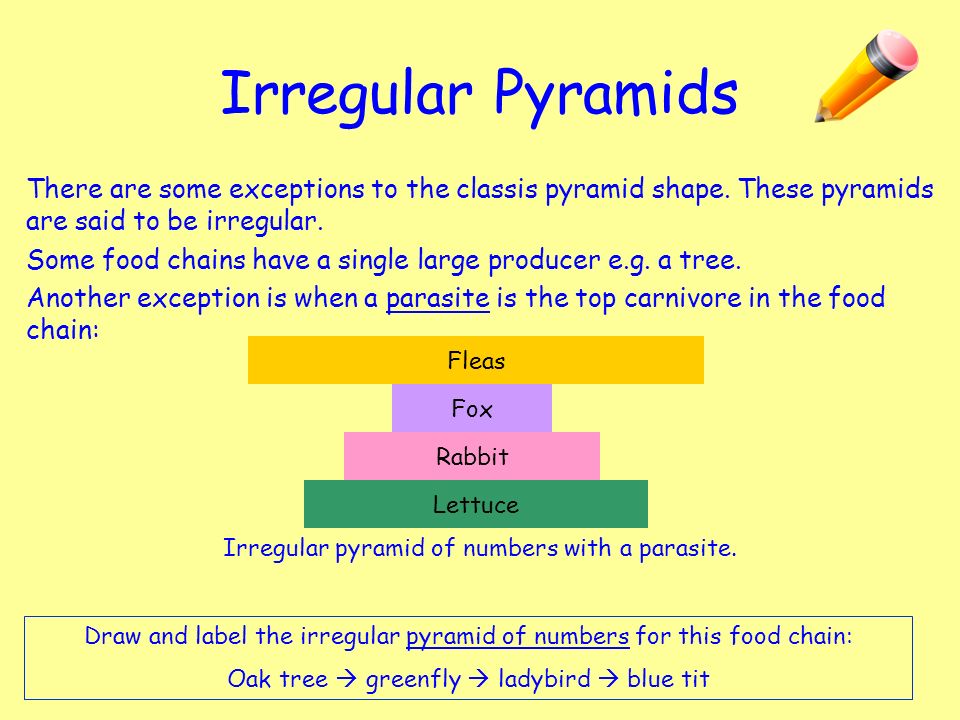 Irregular Pyramids

There are some exceptions to the classis pyramid shape. These pyramids are said to be irregular.

Some food chains have a single large producer e.g. a tree.

Another exception is when a parasite is the top carnivore in the food chain:

Fleas

Fox

Rabbit

Lettuce

Irregular pyramid of numbers with a parasite.

Draw and label the irregular pyramid of numbers for this food chain:

Oak tree → greenfly → ladybird → blue tit